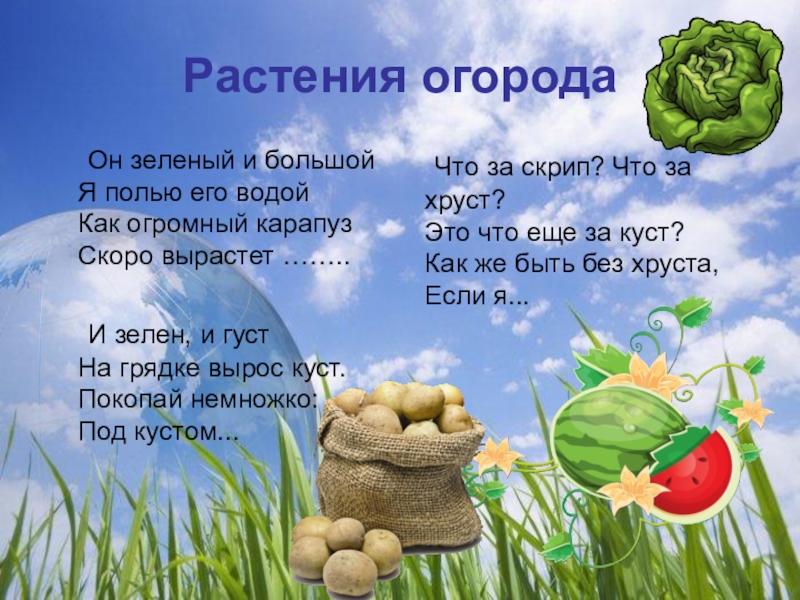 Растения огорода

Он зеленый и большой
Я полью его водой
Как огромный карапуз
Скоро вырастет ……..

И зелен, и густ
На грядке вырос куст.
Покопай немножко:
Под кустом...

Что за скрип? Что за хруст?
Это что еще за куст?
Как же быть без хруста,
Если я...